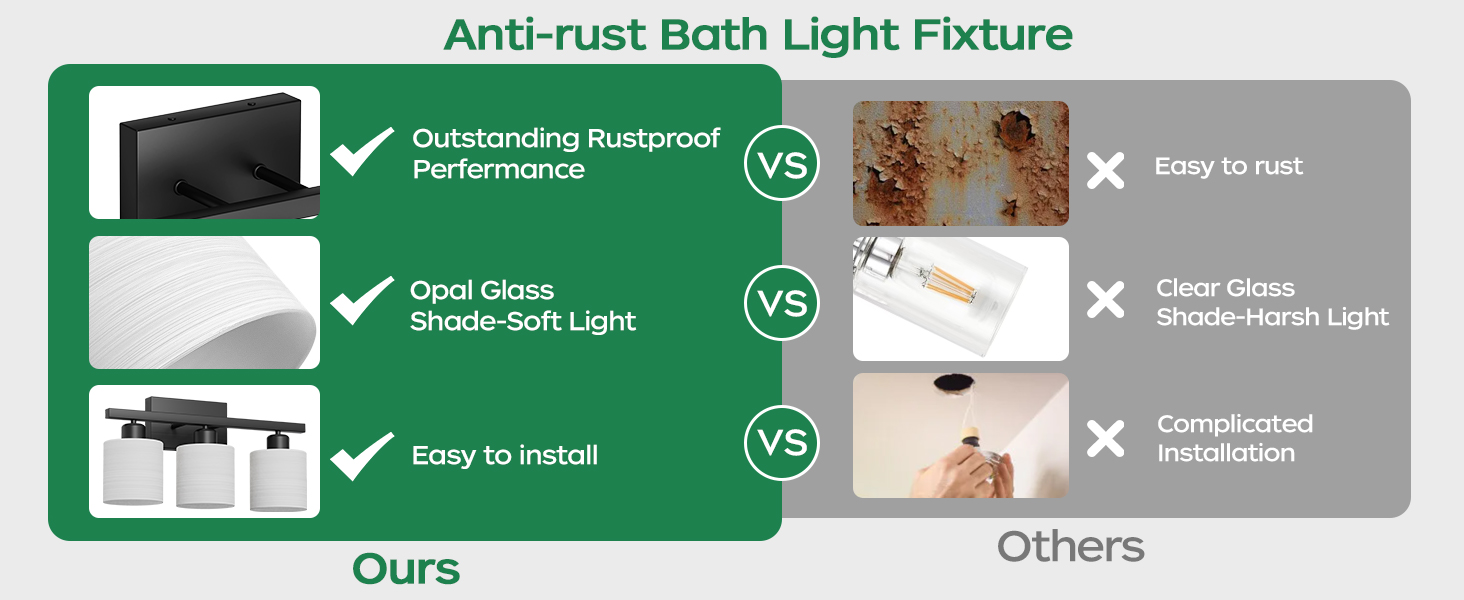 Anti-rust Bath Light Fixture

Outstanding Rustproof Perfermance

VS

Easy to rust

Opal Glass Shade-Soft Light

VS

Clear Glass Shade-Harsh Light

Easy to install

VS

Complicated Installation

Ours

Others